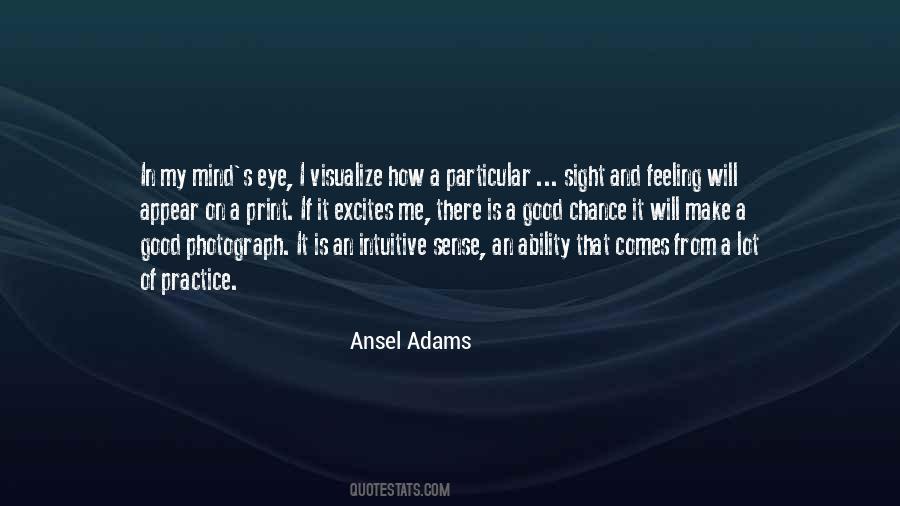 In my mind`s eye, I visualize how a particular ... sight and feeling will appear on a print. If it excites me, there is a good chance it will make a good photograph. It is an intuitive sense, an ability that comes from a lot of practice.

Ansel Adams

QUOTESTATS.COM